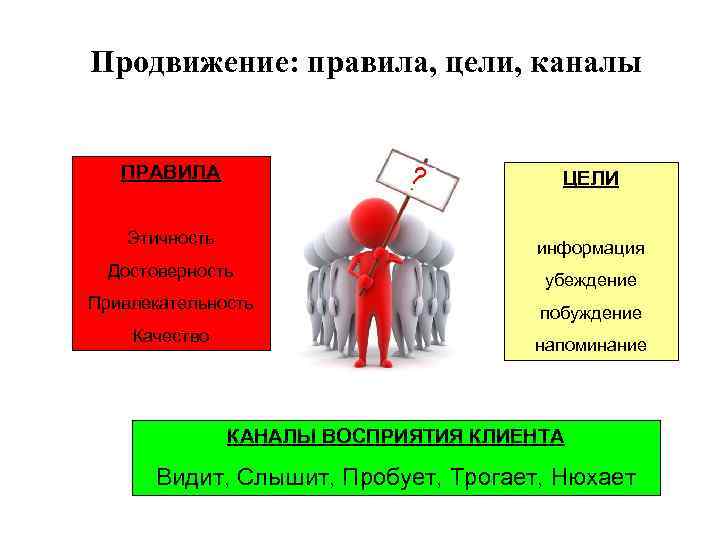 Продвижение: правила, цели, каналы

ПРАВИЛА

Этичность
Достоверность
Привлекательность
Качество

?

ЦЕЛИ

информация
убеждение
побуждение
напоминание

КАНАЛЫ ВОСПРИЯТИЯ КЛИЕНТА

Видит, Слышит, Пробует, Трогает, Нюхает